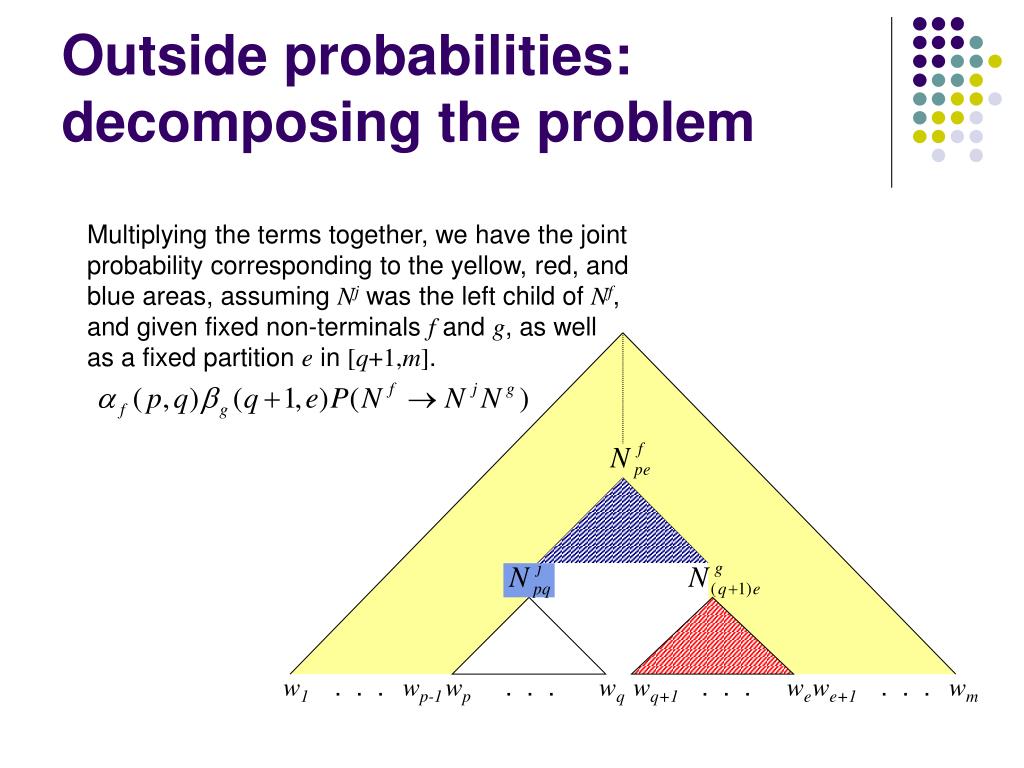 Outside probabilities: decomposing the problem

Multiplying the terms together, we have the joint probability corresponding to the yellow, red, and blue areas, assuming $N^j$ was the left child of $N^f$, and given fixed non-terminals $f$ and $g$, as well as a fixed partition $e$ in $[q+1,m]$.

$\alpha_f(p,q)\beta_g(q+1,e)P(N^f \rightarrow N^j N^g)$

$N^f_{pe}$

$N^j_{pq}$

$N^g_{(q+1)e}$

$w_1$ . . . $w_{p-1}$ $w_p$ . . . $w_q$ $w_{q+1}$ . . . $w_e$ $w_{e+1}$ . . . $w_m$